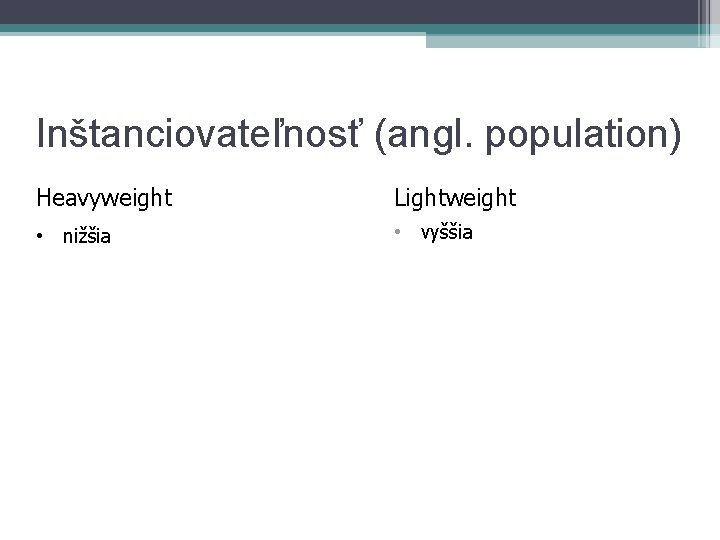 Inštanciovateľnosť (angl. population)

Heavyweight

• nižšia

Lightweight

• vyššia